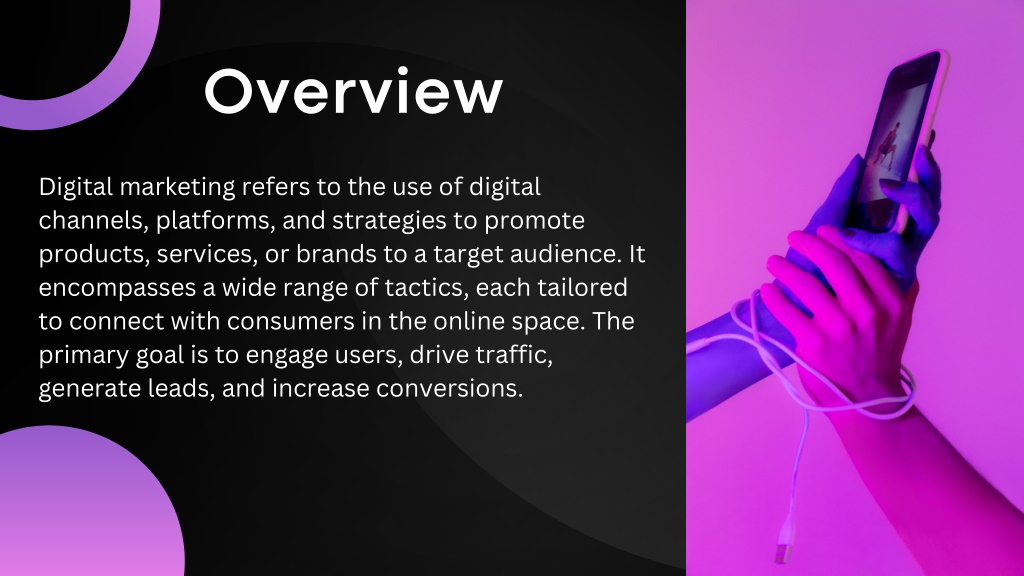 Overview

Digital marketing refers to the use of digital channels, platforms, and strategies to promote products, services, or brands to a target audience. It encompasses a wide range of tactics, each tailored to connect with consumers in the online space. The primary goal is to engage users, drive traffic, generate leads, and increase conversions.